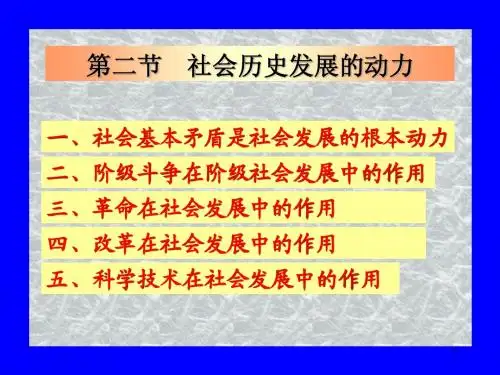 第二节　社会历史发展的动力

一、社会基本矛盾是社会发展的根本动力

二、阶级斗争在阶级社会发展中的作用

三、革命在社会发展中的作用

四、改革在社会发展中的作用

五、科学技术在社会发展中的作用